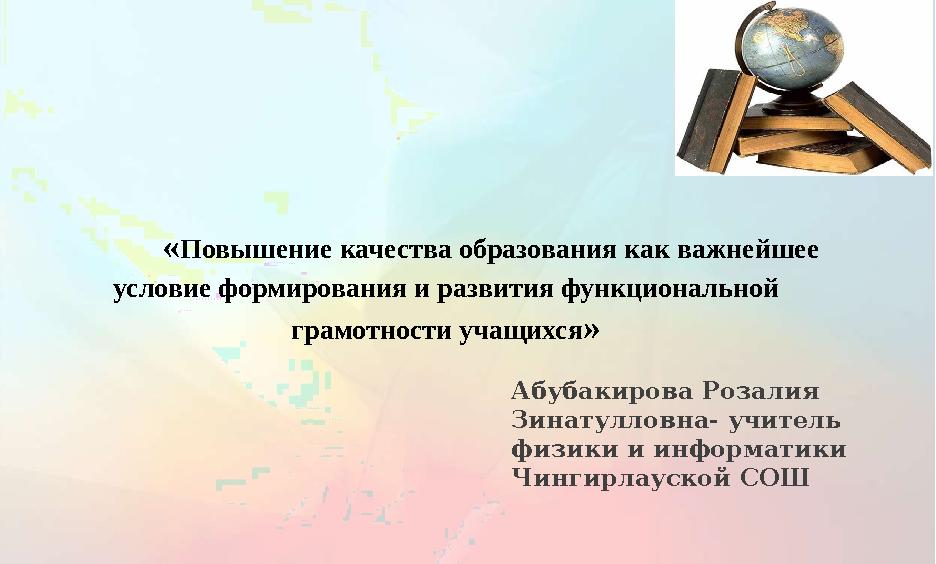 «Повышение качества образования как важнейшее условие формирования и развития функциональной грамотности учащихся»

Абубакирова Розалия Зинатулловна- учитель физики и информатики Чингирлауской СОШ